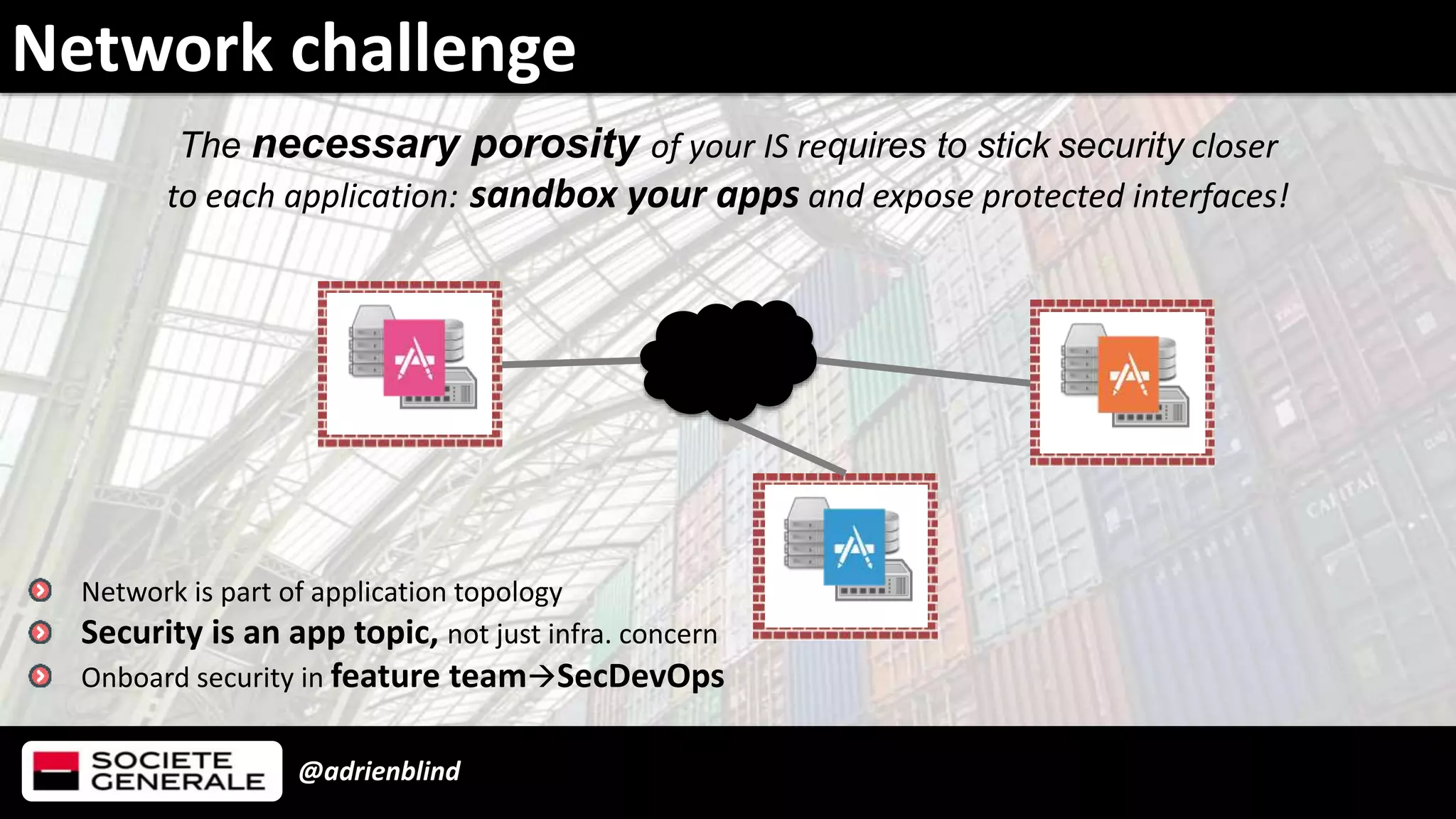 Network challenge

The necessary porosity of your IS requires to stick security closer to each application: sandbox your apps and expose protected interfaces!

Network is part of application topology
Security is an app topic, not just infra. concern
Onboard security in feature team→SecDevOps

SOCIETE GENERALE

@adrienblind